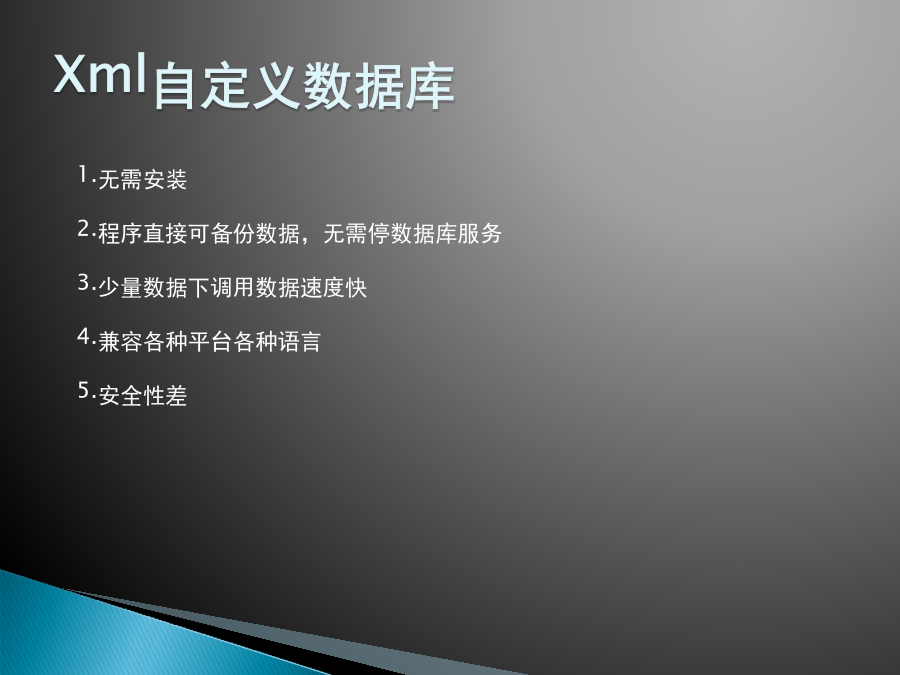 Xml自定义数据库

1.无需安装

2.程序直接可备份数据，无需停数据库服务

3.少量数据下调用数据速度快

4.兼容各种平台各种语言

5.安全性差